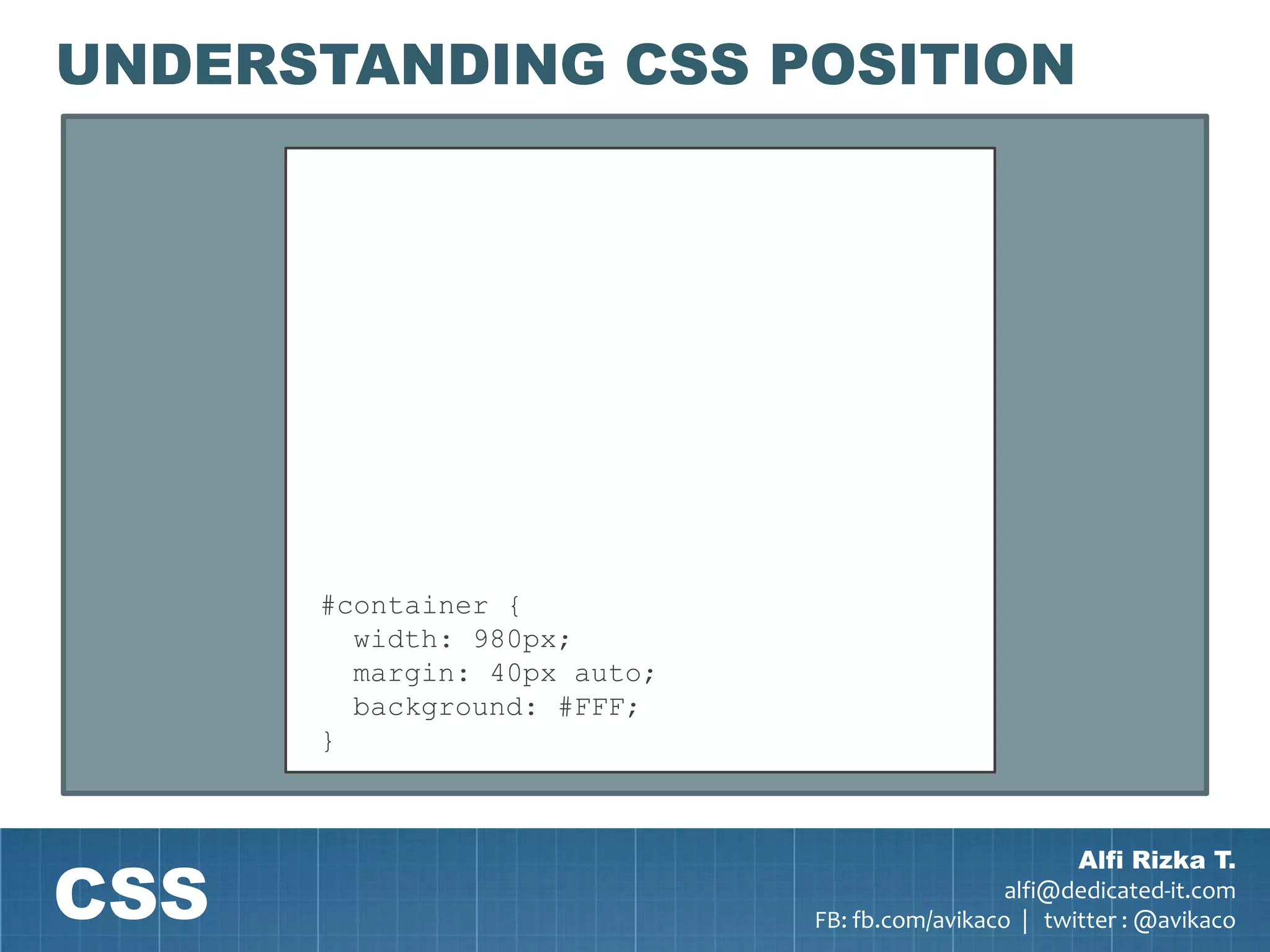 UNDERSTANDING CSS POSITION

#container {
  width: 980px;
  margin: 40px auto;
  background: #FFF;
}

CSS

Alfi Rizka T.
alfi@dedicated-it.com
FB: fb.com/avikaco | twitter : @avikaco